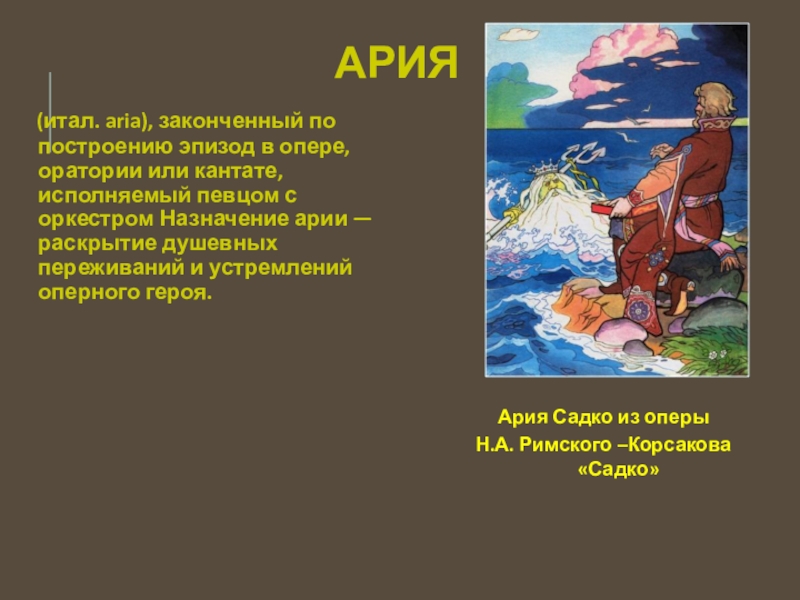 АРИЯ

(итал. aria), законченный по построению эпизод в опере, оратории или кантате, исполняемый певцом с оркестром Назначение арии — раскрытие душевных переживаний и устремлений оперного героя.

Ария Садко из оперы
Н.А. Римского –Корсакова
«Садко»